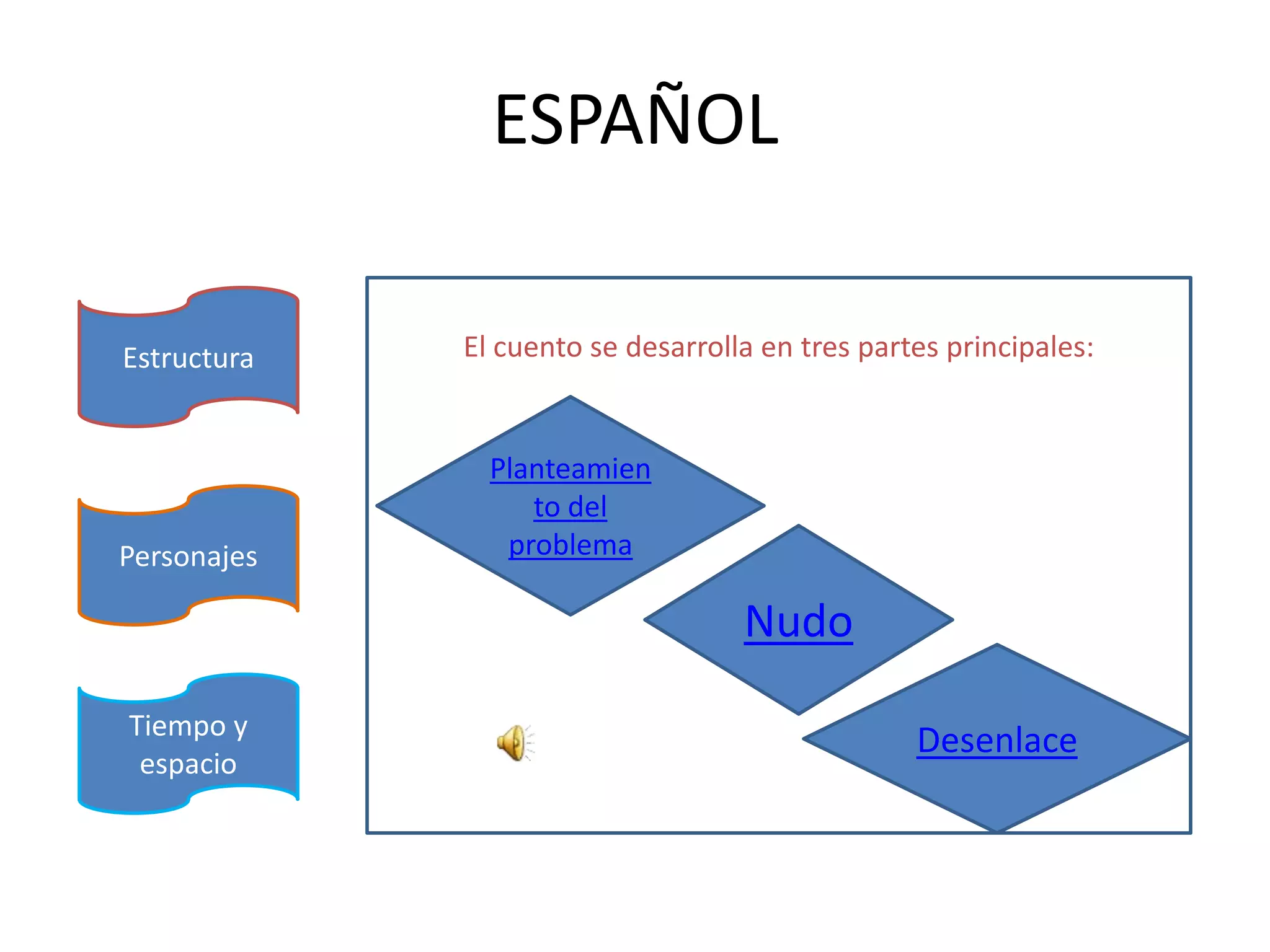 ESPAÑOL

Estructura

Personajes

Tiempo y espacio

El cuento se desarrolla en tres partes principales:

Planteamiento del problema

Nudo

Desenlace